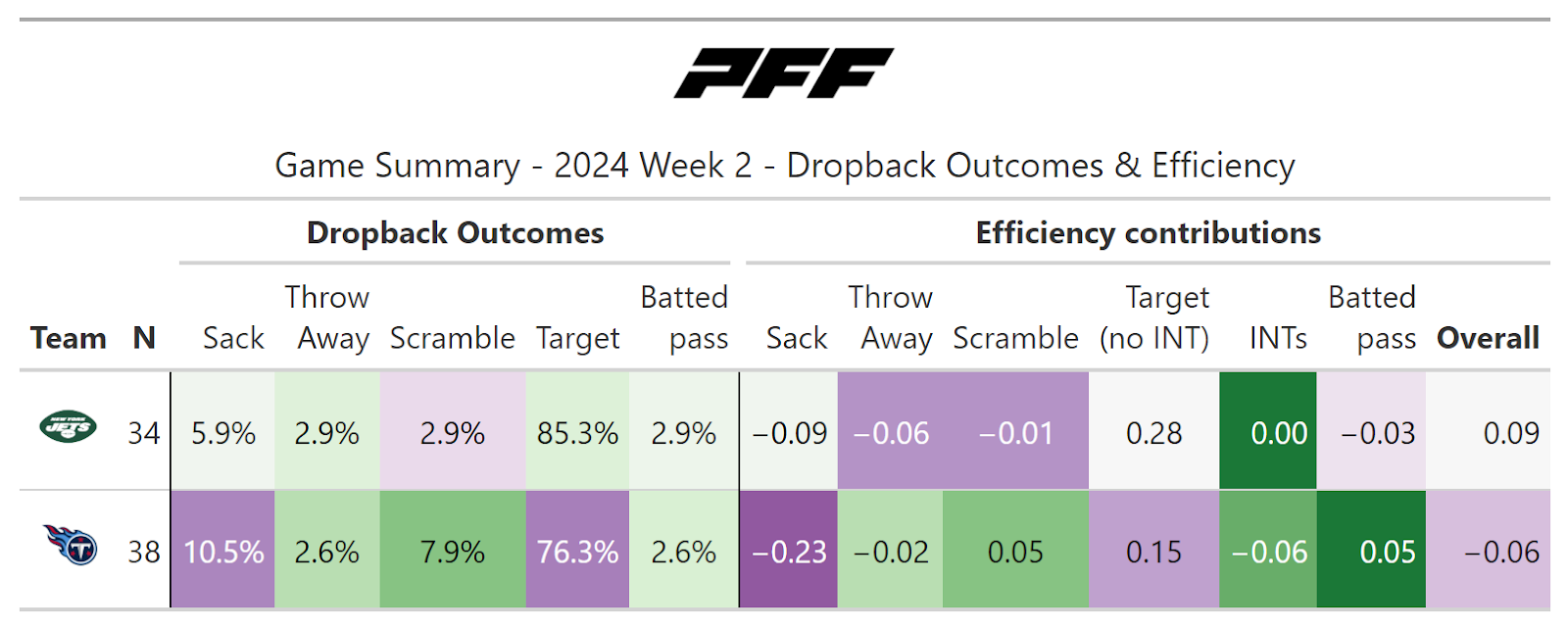 PFF

Game Summary - 2024 Week 2 - Dropback Outcomes & Efficiency

| | | Dropback Outcomes | | | | | Efficiency contributions | | | | | | |
|---|---|---|---|---|---|---|---|---|---|---|---|---|---|
| Team | N | Sack | Throw Away | Scramble | Target | Batted pass | Sack | Throw Away | Scramble | Target (no INT) | INTs | Batted pass | Overall |
| NEW YORK JETS | 34 | 5.9% | 2.9% | 2.9% | 85.3% | 2.9% | −0.09 | −0.06 | −0.01 | 0.28 | 0.00 | −0.03 | 0.09 |
| T | 38 | 10.5% | 2.6% | 7.9% | 76.3% | 2.6% | −0.23 | −0.02 | 0.05 | 0.15 | −0.06 | 0.05 | −0.06 |